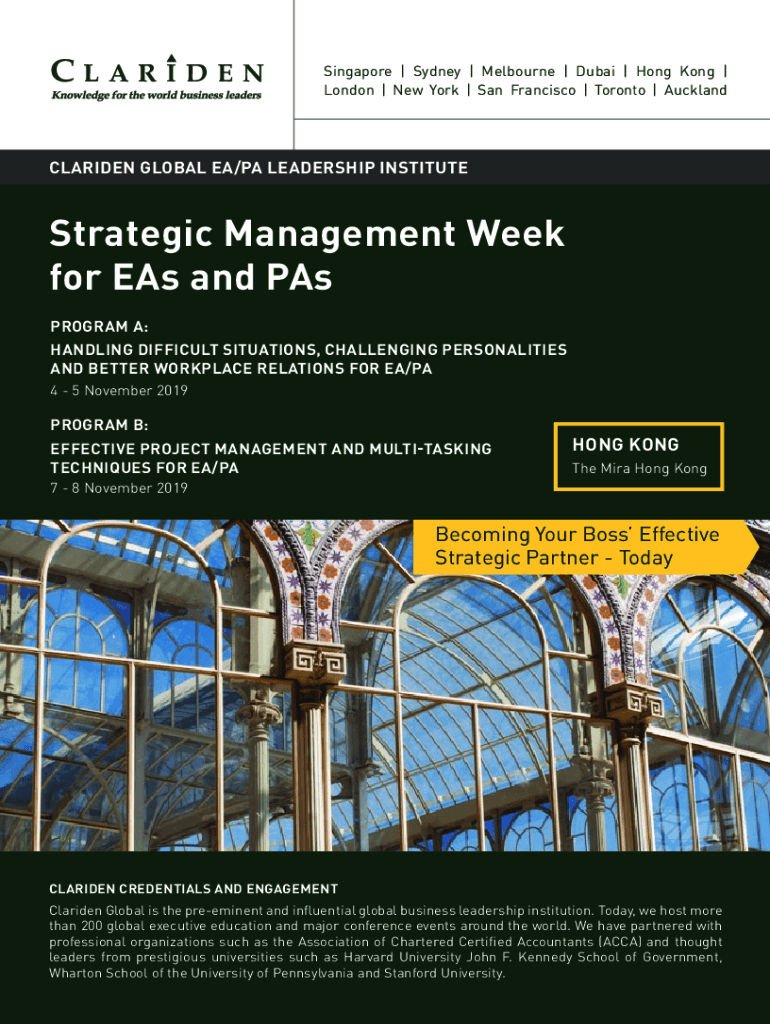 CLARIDEN
Knowledge for the world business leaders

Singapore | Sydney | Melbourne | Dubai | Hong Kong | London | New York | San Francisco | Toronto | Auckland

CLARIDEN GLOBAL EA/PA LEADERSHIP INSTITUTE

Strategic Management Week for EAs and PAs

PROGRAM A:
HANDLING DIFFICULT SITUATIONS, CHALLENGING PERSONALITIES AND BETTER WORKPLACE RELATIONS FOR EA/PA
4 - 5 November 2019

PROGRAM B:
EFFECTIVE PROJECT MANAGEMENT AND MULTI-TASKING TECHNIQUES FOR EA/PA
7 - 8 November 2019

HONG KONG
The Mira Hong Kong

Becoming Your Boss' Effective Strategic Partner - Today

CLARIDEN CREDENTIALS AND ENGAGEMENT
Clariden Global is the pre-eminent and influential global business leadership institution. Today, we host more than 200 global executive education and major conference events around the world. We have partnered with professional organizations such as the Association of Chartered Certified Accountants (ACCA) and thought leaders from prestigious universities such as Harvard University John F. Kennedy School of Government, Wharton School of the University of Pennsylvania and Stanford University.